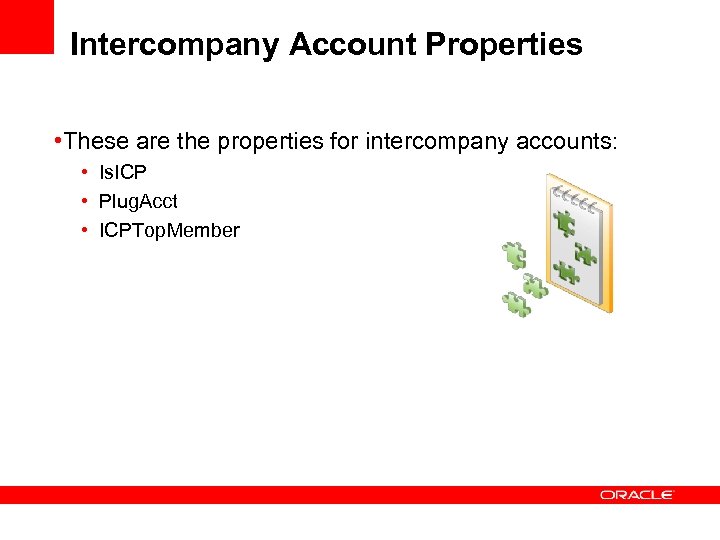 Intercompany Account Properties

•These are the properties for intercompany accounts:
• IsICP
• PlugAcct
• ICPTopMember

ORACLE